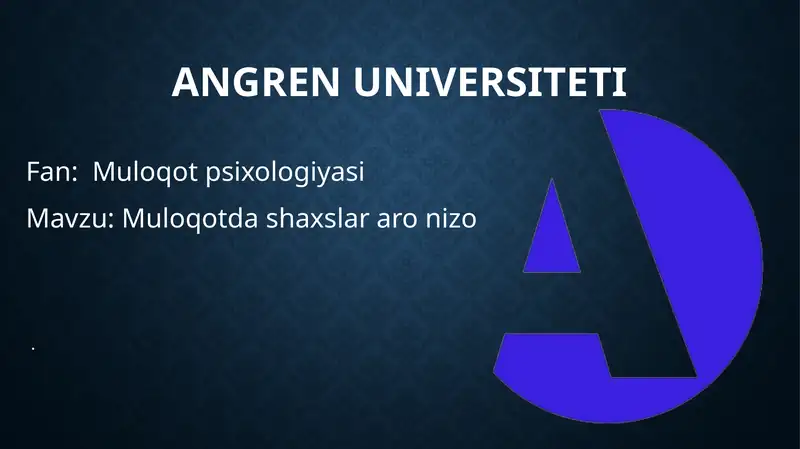 ANGREN UNIVERSITETI

Fan: Muloqot psixologiyasi

Mavzu: Muloqotda shaxslar aro nizo

.